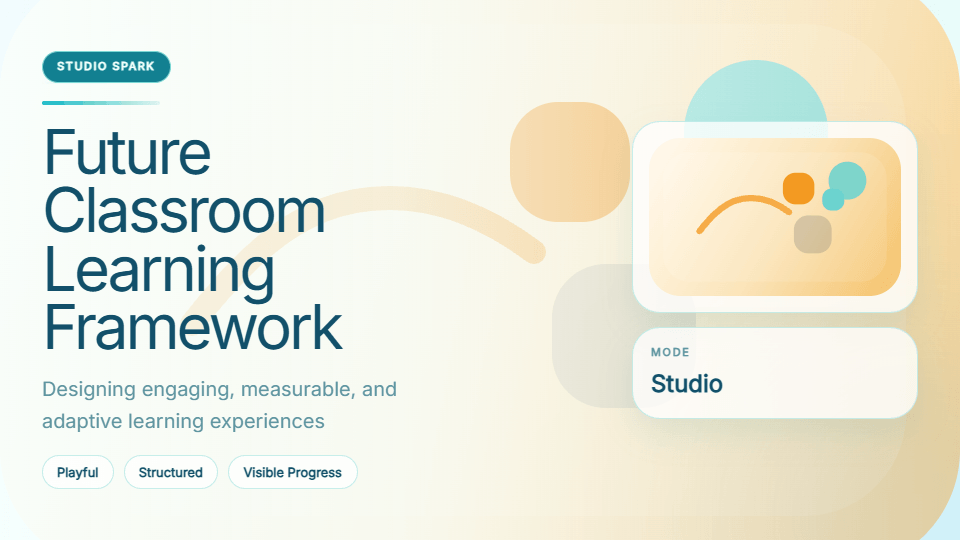 STUDIO SPARK

Future Classroom Learning Framework

Designing engaging, measurable, and adaptive learning experiences

Playful
Structured
Visible Progress

MODE
Studio